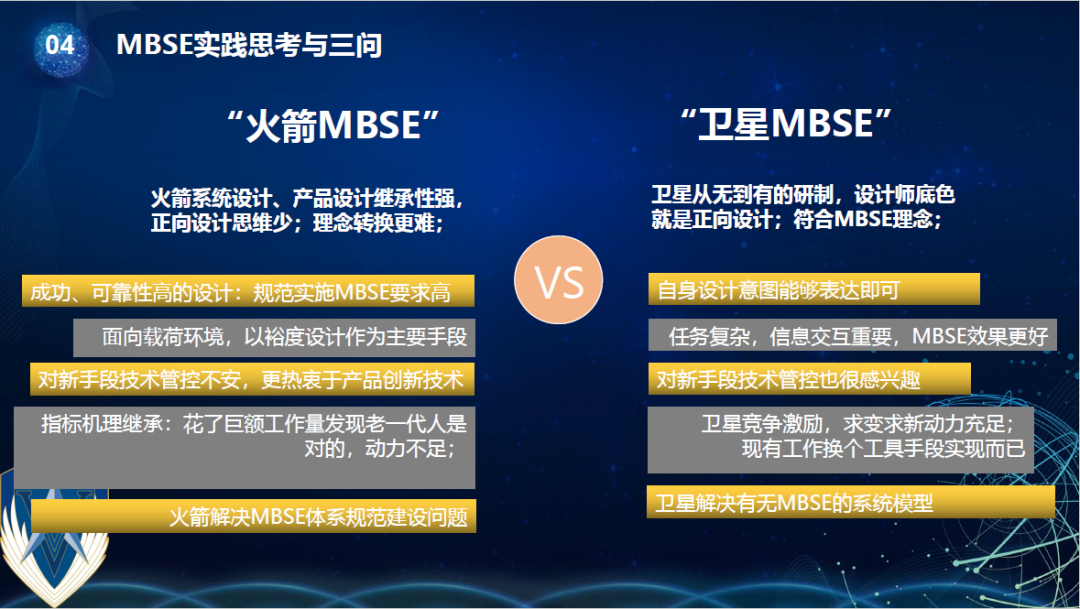 04 MBSE实践思考与三问

“火箭MBSE”

火箭系统设计、产品设计继承性强，正向设计思维少；理念转换更难；

成功、可靠性高的设计：规范实施MBSE要求高

面向载荷环境，以裕度设计作为主要手段

对新手段技术管控不安，更热衷于产品创新技术

指标机理继承：花了巨额工作量发现老一代人是对的，动力不足；

火箭解决MBSE体系规范建设问题

VS

“卫星MBSE”

卫星从无到有的研制，设计师底色就是正向设计；符合MBSE理念；

自身设计意图能够表达即可

任务复杂，信息交互重要，MBSE效果更好

对新手段技术管控也很感兴趣

卫星竞争激励，求变求新动力充足；现有工作换个工具手段实现而已

卫星解决有无MBSE的系统模型